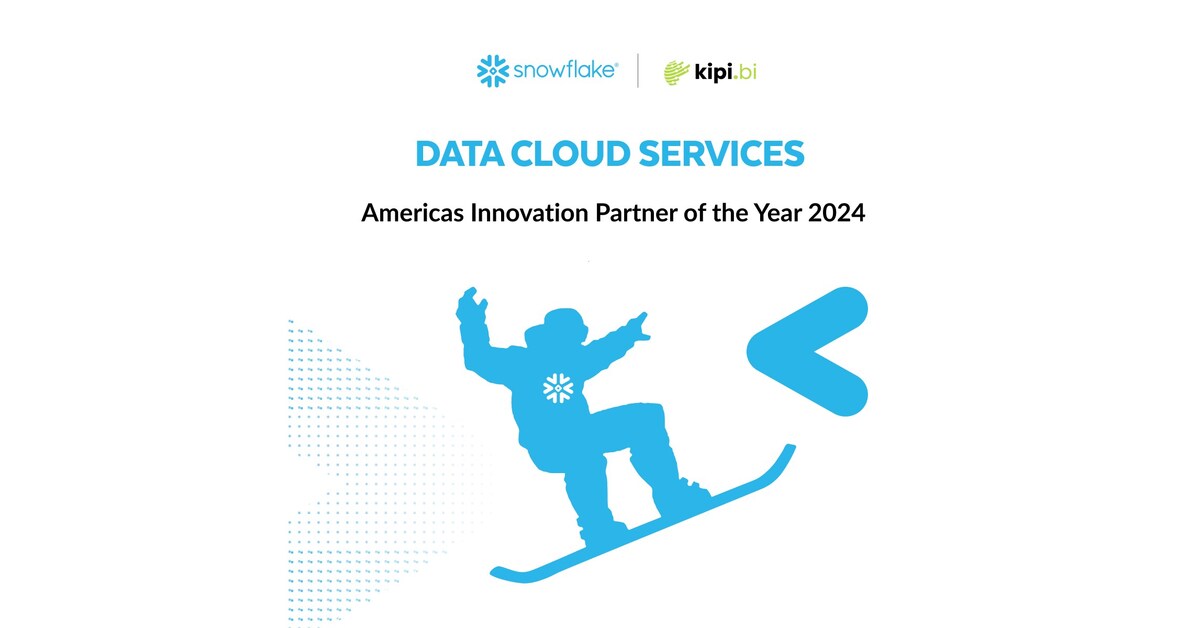 snowflake® | kipi.bi

DATA CLOUD SERVICES

Americas Innovation Partner of the Year 2024